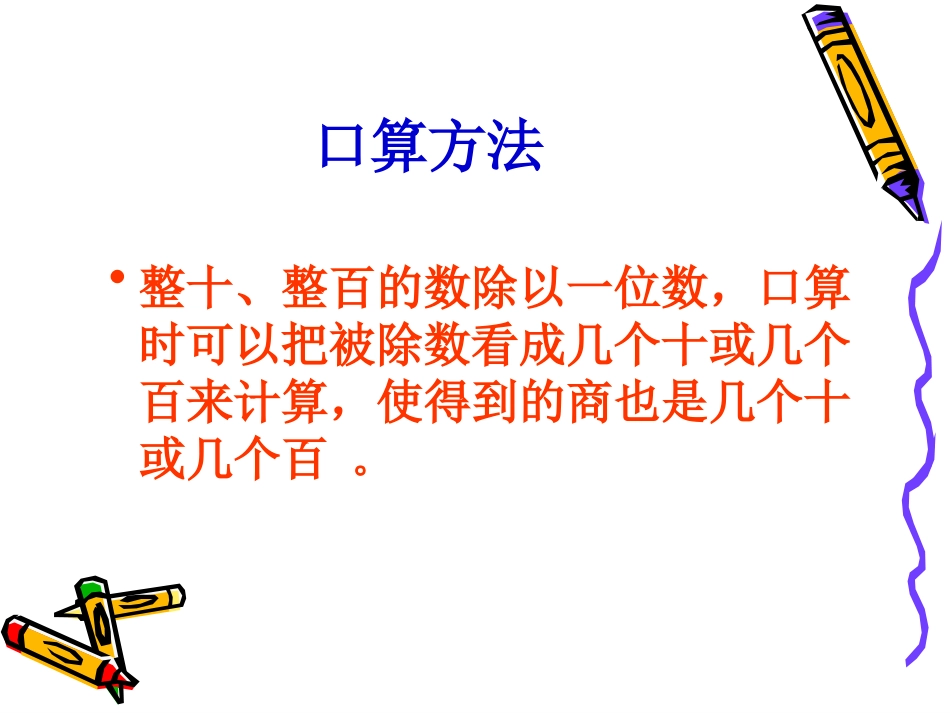 口算方法

• 整十、整百的数除以一位数，口算时可以把被除数看成几个十或几个百来计算，使得到的商也是几个十或几个百 。